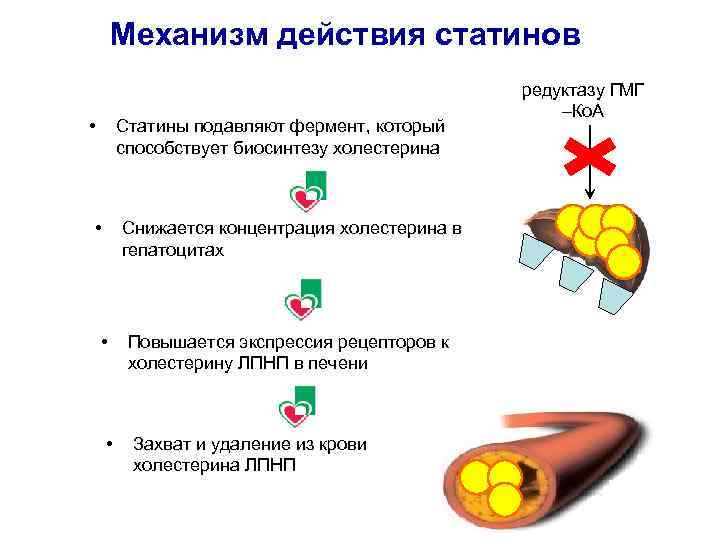 Механизм действия статинов

редуктазу ГМГ –КоА

• Статины подавляют фермент, который способствует биосинтезу холестерина

• Снижается концентрация холестерина в гепатоцитах

• Повышается экспрессия рецепторов к холестерину ЛПНП в печени

• Захват и удаление из крови холестерина ЛПНП